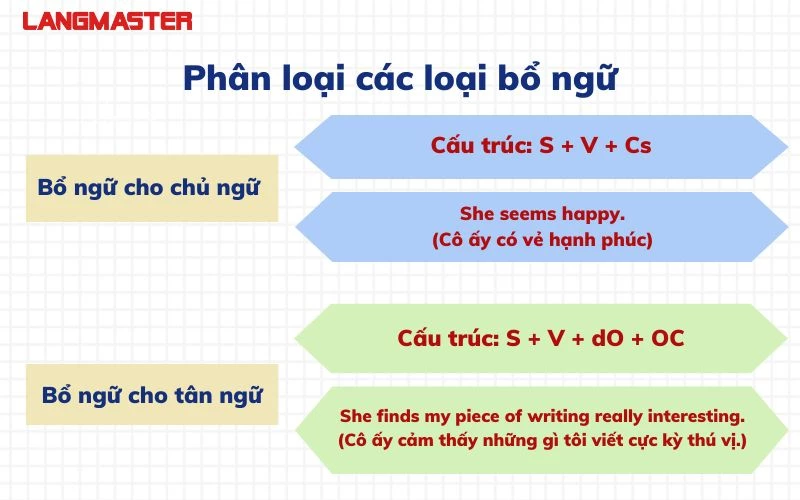 LANGMASTER

Phân loại các loại bổ ngữ

Bổ ngữ cho chủ ngữ

Cấu trúc: S + V + Cs

She seems happy.
(Cô ấy có vẻ hạnh phúc)

Bổ ngữ cho tân ngữ

Cấu trúc: S + V + dO + OC

She finds my piece of writing really interesting.
(Cô ấy cảm thấy những gì tôi viết cực kỳ thú vị.)